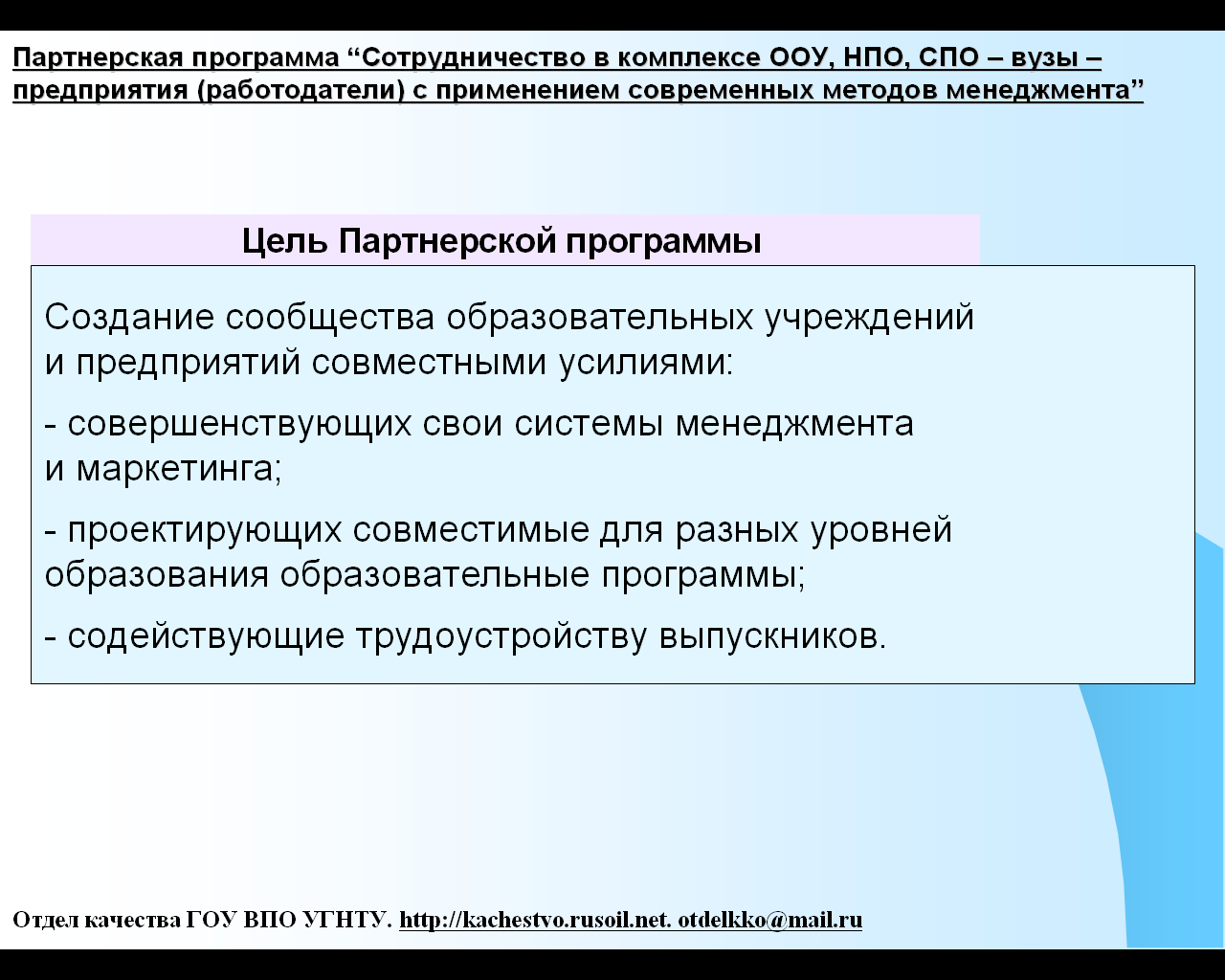 Партнерская программа “Сотрудничество в комплексе ООУ, НПО, СПО – вузы – предприятия (работодатели) с применением современных методов менеджмента”

Цель Партнерской программы

Создание сообщества образовательных учреждений и предприятий совместными усилиями:

- совершенствующих свои системы менеджмента и маркетинга;

- проектирующих совместимые для разных уровней образования образовательные программы;

- содействующие трудоустройству выпускников.

Отдел качества ГОУ ВПО УГНТУ. http://kachestvo.rusoil.net. otdelkko@mail.ru